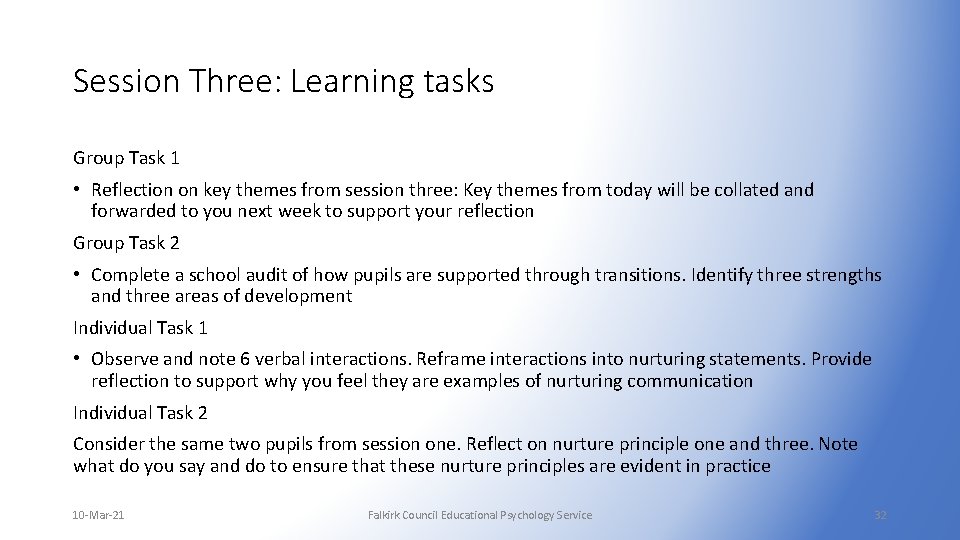 Session Three: Learning tasks

Group Task 1

• Reflection on key themes from session three: Key themes from today will be collated and forwarded to you next week to support your reflection

Group Task 2

• Complete a school audit of how pupils are supported through transitions. Identify three strengths and three areas of development

Individual Task 1

• Observe and note 6 verbal interactions. Reframe interactions into nurturing statements. Provide reflection to support why you feel they are examples of nurturing communication

Individual Task 2

Consider the same two pupils from session one. Reflect on nurture principle one and three. Note what do you say and do to ensure that these nurture principles are evident in practice

10-Mar-21

Falkirk Council Educational Psychology Service

32